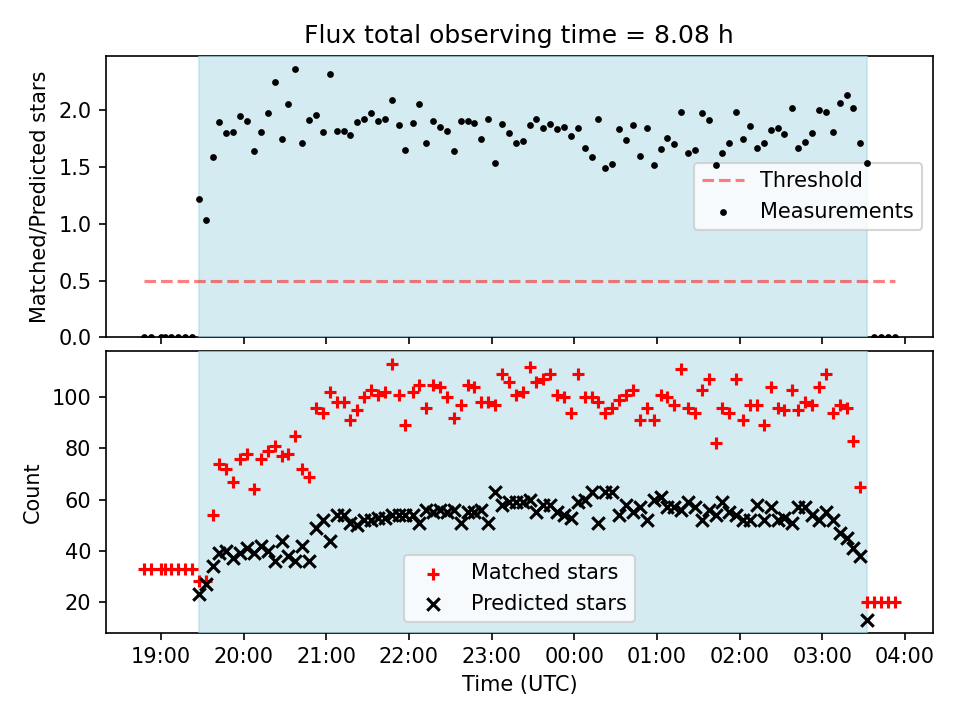 Flux total observing time = 8.08 h

Matched/Predicted stars

2.0
1.5
1.0
0.5
0.0

Threshold
Measurements

Count

100
80
60
40
20

Matched stars
Predicted stars

19:00 20:00 21:00 22:00 23:00 00:00 01:00 02:00 03:00 04:00

Time (UTC)